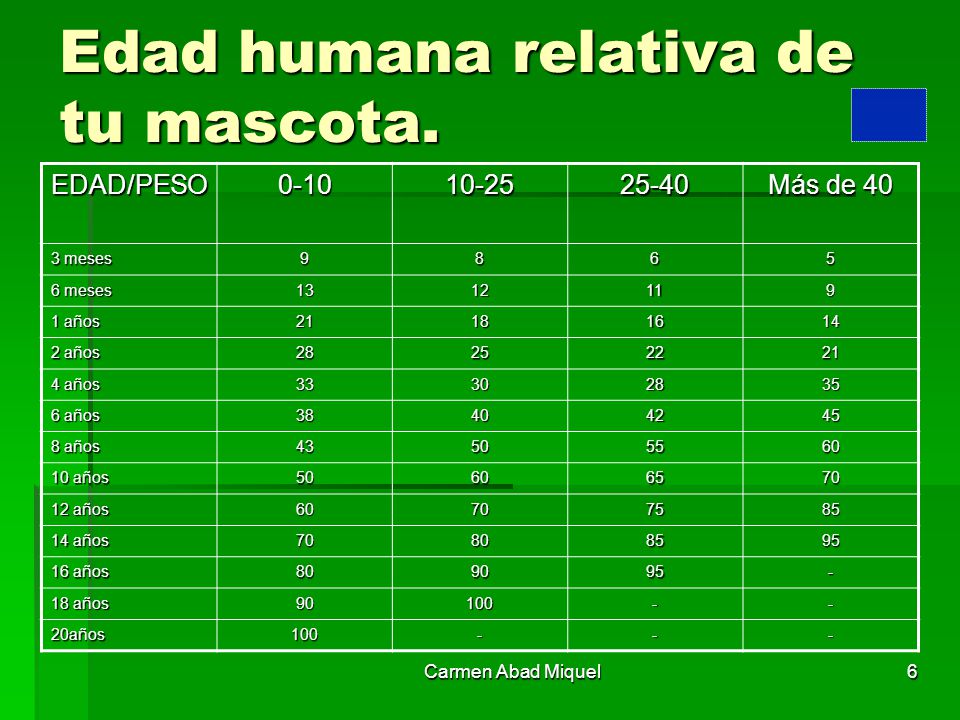 Edad humana relativa de tu mascota.

| EDAD/PESO | 0-10 | 10-25 | 25-40 | Más de 40 |
|---|---|---|---|---|
| 3 meses | 9 | 8 | 6 | 5 |
| 6 meses | 13 | 12 | 11 | 9 |
| 1 años | 21 | 18 | 16 | 14 |
| 2 años | 28 | 25 | 22 | 21 |
| 4 años | 33 | 30 | 28 | 35 |
| 6 años | 38 | 40 | 42 | 45 |
| 8 años | 43 | 50 | 55 | 60 |
| 10 años | 50 | 60 | 65 | 70 |
| 12 años | 60 | 70 | 75 | 85 |
| 14 años | 70 | 80 | 85 | 95 |
| 16 años | 80 | 90 | 95 | - |
| 18 años | 90 | 100 | - | - |
| 20años | 100 | - | - | - |

Carmen Abad Miquel

6